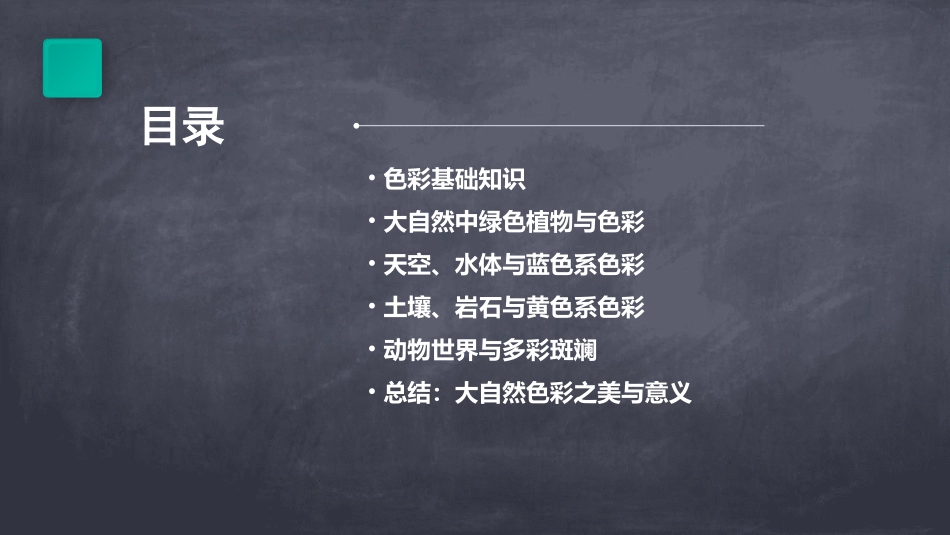 目录

• 色彩基础知识
• 大自然中绿色植物与色彩
• 天空、水体与蓝色系色彩
• 土壤、岩石与黄色系色彩
• 动物世界与多彩斑斓
• 总结：大自然色彩之美与意义